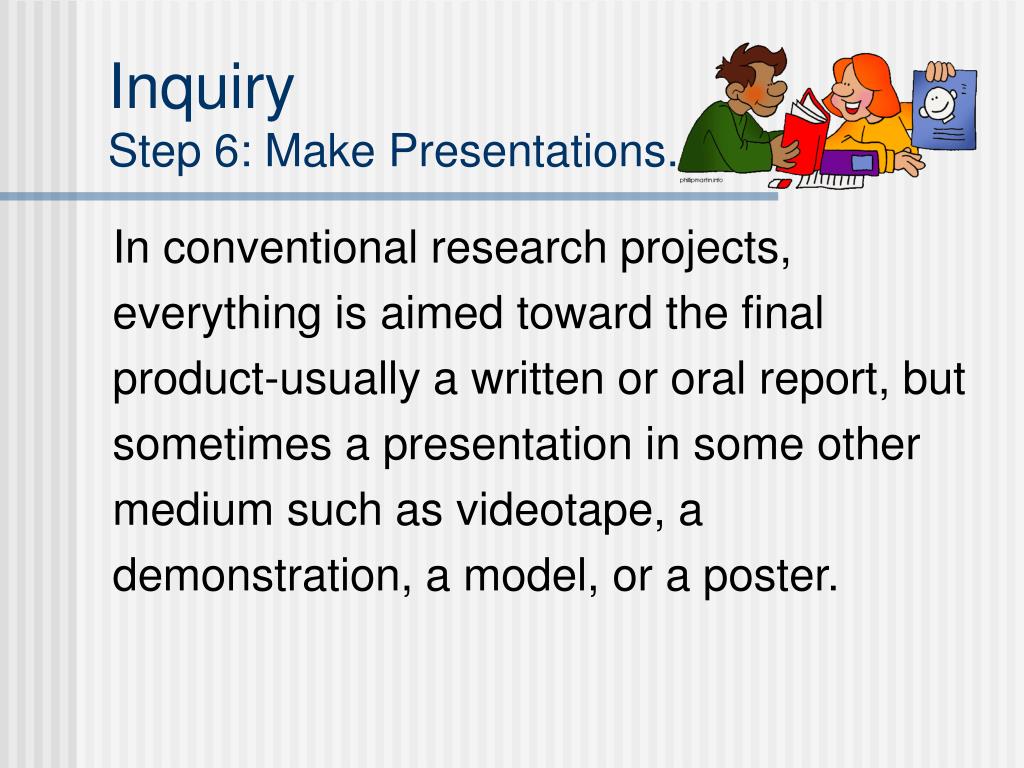 Inquiry
Step 6: Make Presentations.

phillipmartin.info

In conventional research projects, everything is aimed toward the final product-usually a written or oral report, but sometimes a presentation in some other medium such as videotape, a demonstration, a model, or a poster.